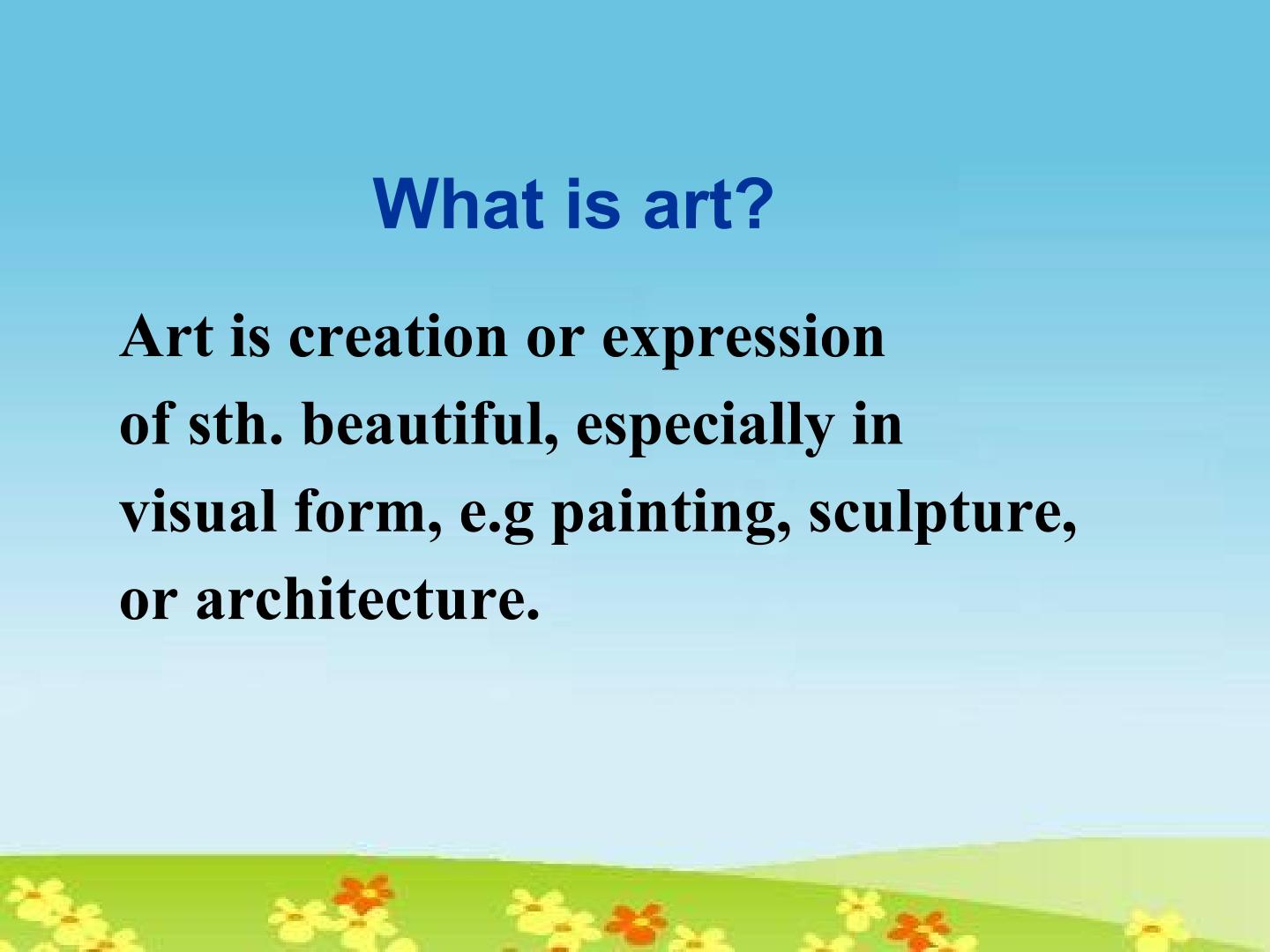 What is art?

Art is creation or expression of sth. beautiful, especially in visual form, e.g painting, sculpture, or architecture.